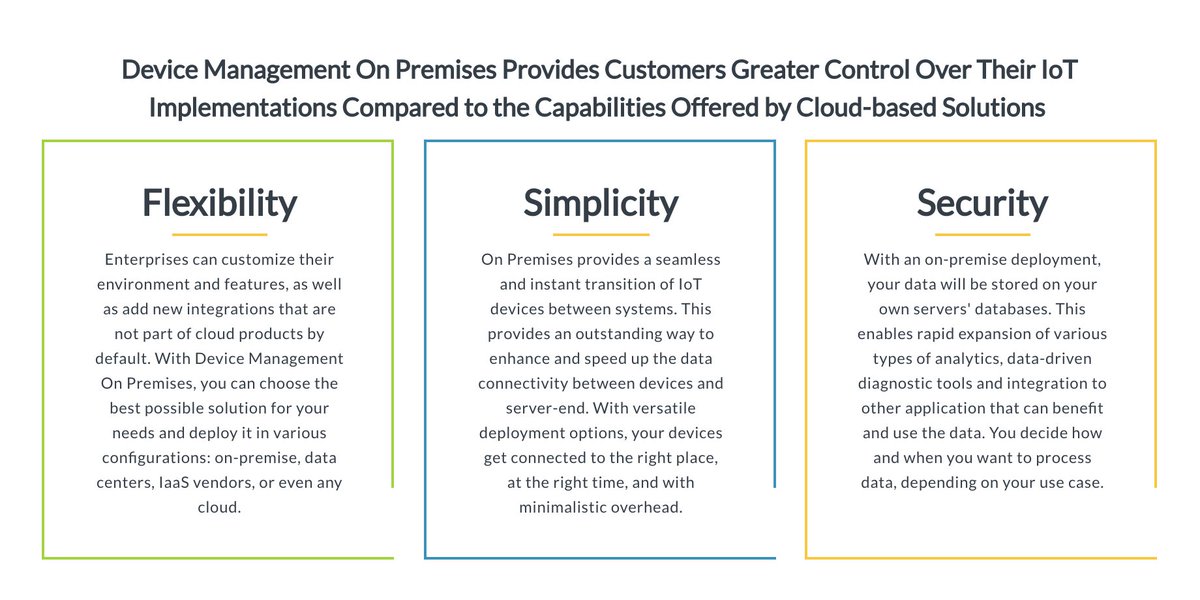 Device Management On Premises Provides Customers Greater Control Over Their IoT Implementations Compared to the Capabilities Offered by Cloud-based Solutions

Flexibility

Enterprises can customize their environment and features, as well as add new integrations that are not part of cloud products by default. With Device Management On Premises, you can choose the best possible solution for your needs and deploy it in various configurations: on-premise, data centers, IaaS vendors, or even any cloud.

Simplicity

On Premises provides a seamless and instant transition of IoT devices between systems. This provides an outstanding way to enhance and speed up the data connectivity between devices and server-end. With versatile deployment options, your devices get connected to the right place, at the right time, and with minimalistic overhead.

Security

With an on-premise deployment, your data will be stored on your own servers' databases. This enables rapid expansion of various types of analytics, data-driven diagnostic tools and integration to other application that can benefit and use the data. You decide how and when you want to process data, depending on your use case.